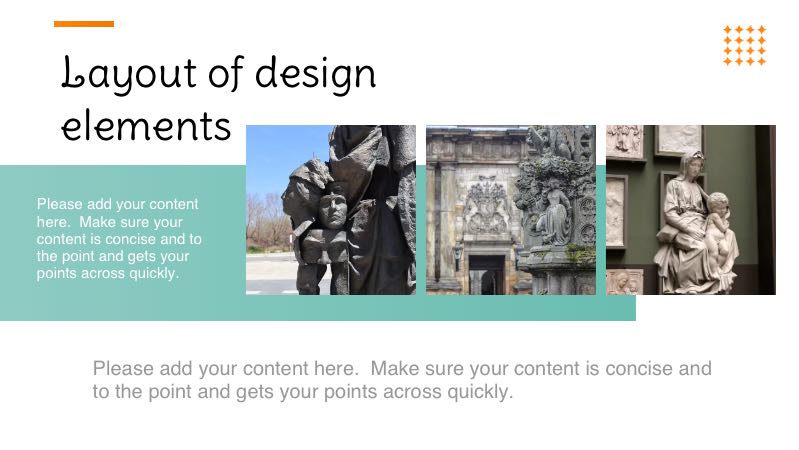 Layout of design elements

Please add your content here. Make sure your content is concise and to the point and gets your points across quickly.

Please add your content here. Make sure your content is concise and to the point and gets your points across quickly.